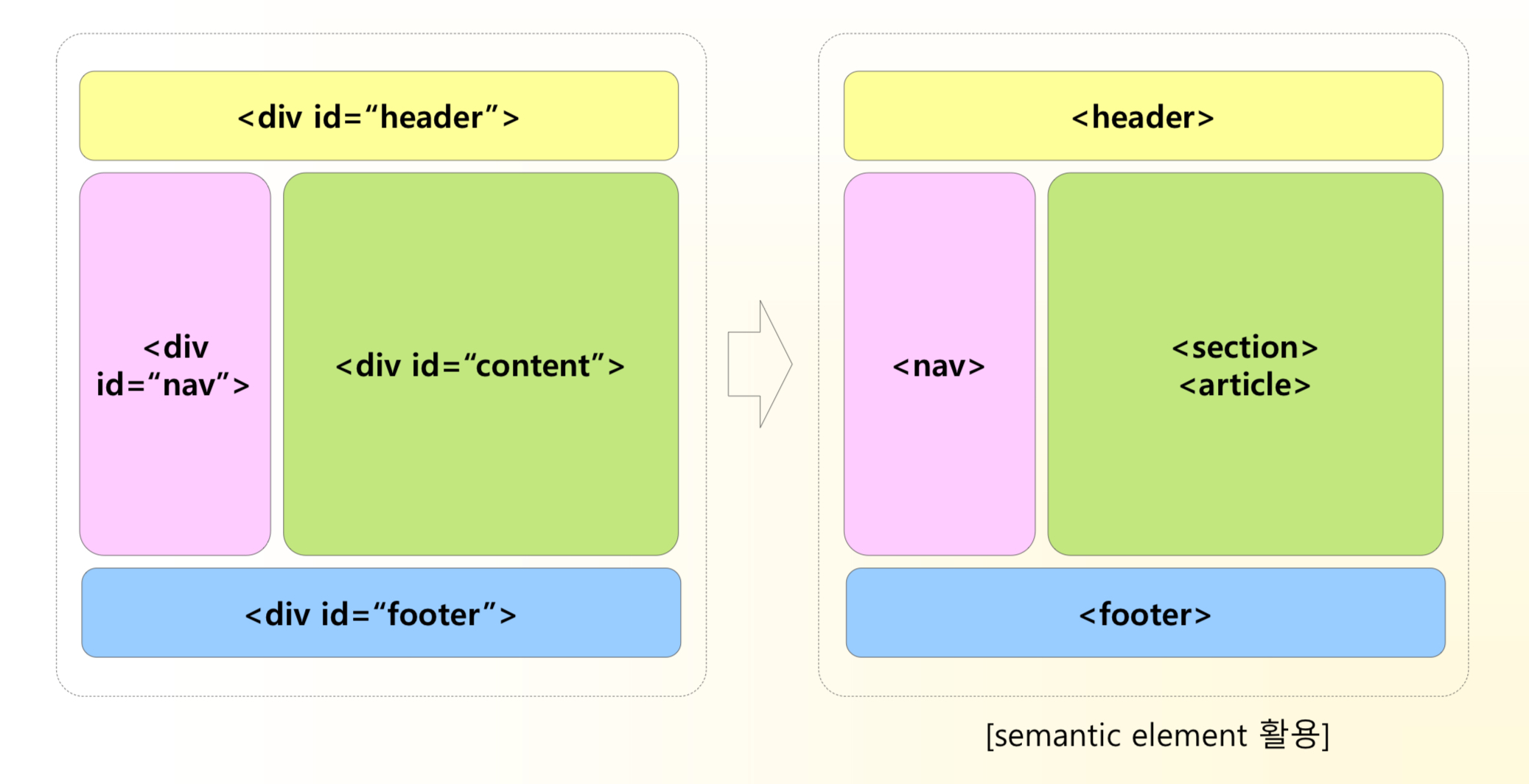 <div id=“header”>

<div id=“nav”>

<div id=“content”>

<div id=“footer”>

<header>

<nav>

<section>
<article>

<footer>

[semantic element 활용]